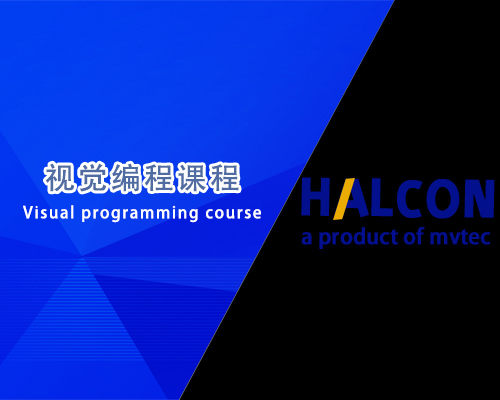 视觉编程课程
Visual programming course

HALCON
a product of mvtec